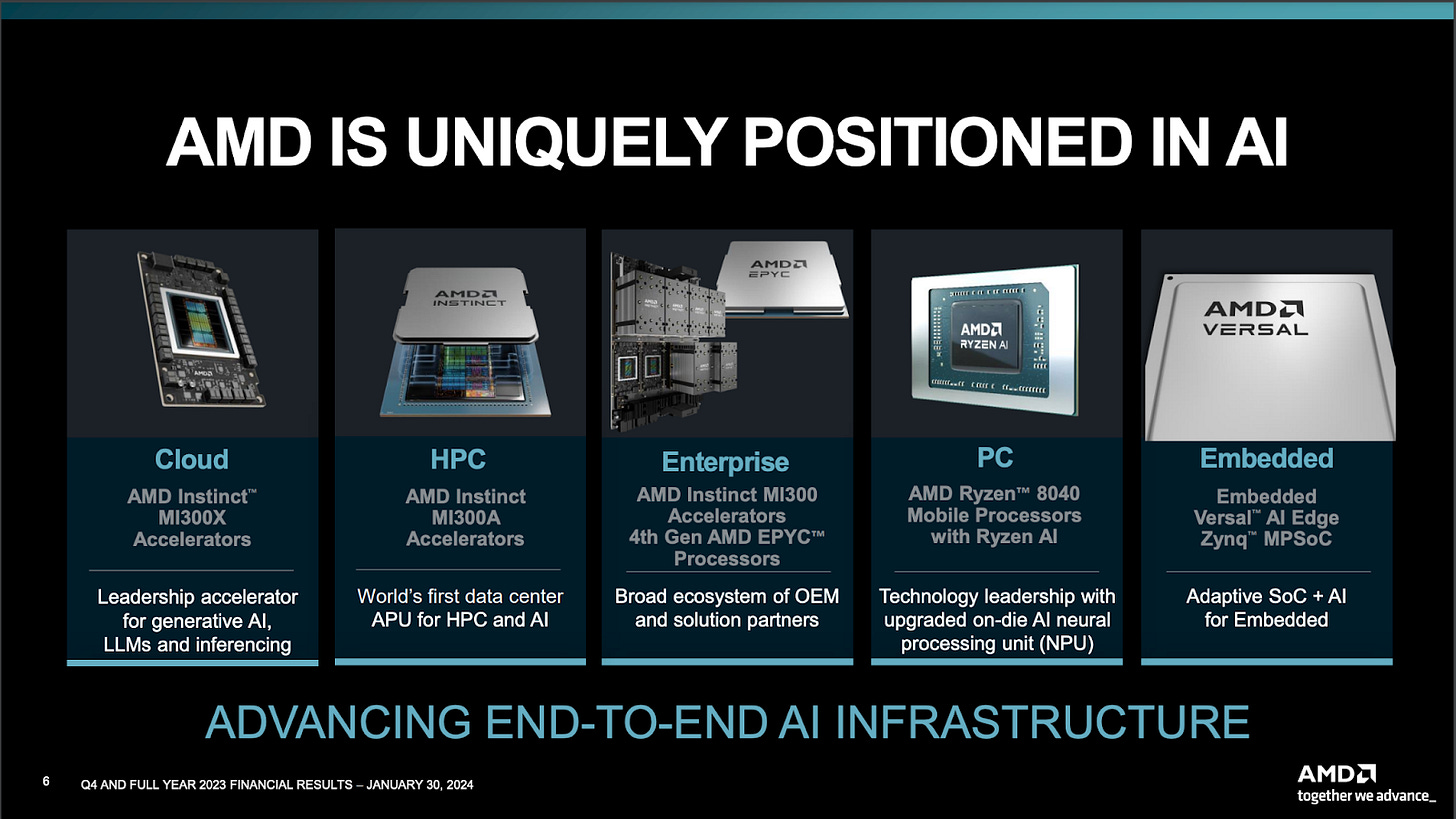 AMD IS UNIQUELY POSITIONED IN AI

AMD

AMD INSTINCT

AMD EPYC

AMD RYZEN AI

AMD VERSAL

Cloud

AMD Instinct™ MI300X Accelerators

Leadership accelerator for generative AI, LLMs and inferencing

HPC

AMD Instinct MI300A Accelerators

World's first data center APU for HPC and AI

Enterprise

AMD Instinct MI300 Accelerators 4th Gen AMD EPYC™ Processors

Broad ecosystem of OEM and solution partners

PC

AMD Ryzen™ 8040 Mobile Processors with Ryzen AI

Technology leadership with upgraded on-die AI neural processing unit (NPU)

Embedded

Embedded Versal™ AI Edge Zynq™ MPSoC

Adaptive SoC + AI for Embedded

ADVANCING END-TO-END AI INFRASTRUCTURE

6 Q4 AND FULL YEAR 2023 FINANCIAL RESULTS – JANUARY 30, 2024

AMD
together we advance_